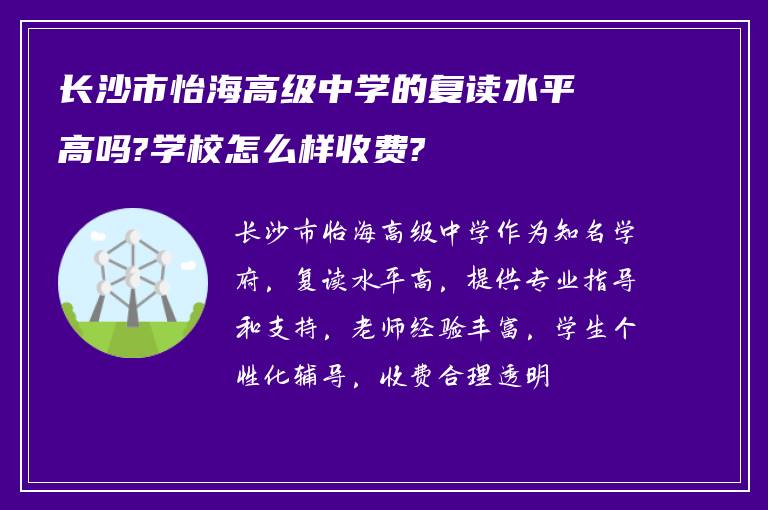 长沙市怡海高级中学的复读水平高吗?学校怎么样收费?

长沙市怡海高级中学作为知名学府，复读水平高，提供专业指导和支持，老师经验丰富，学生个性化辅导，收费合理透明